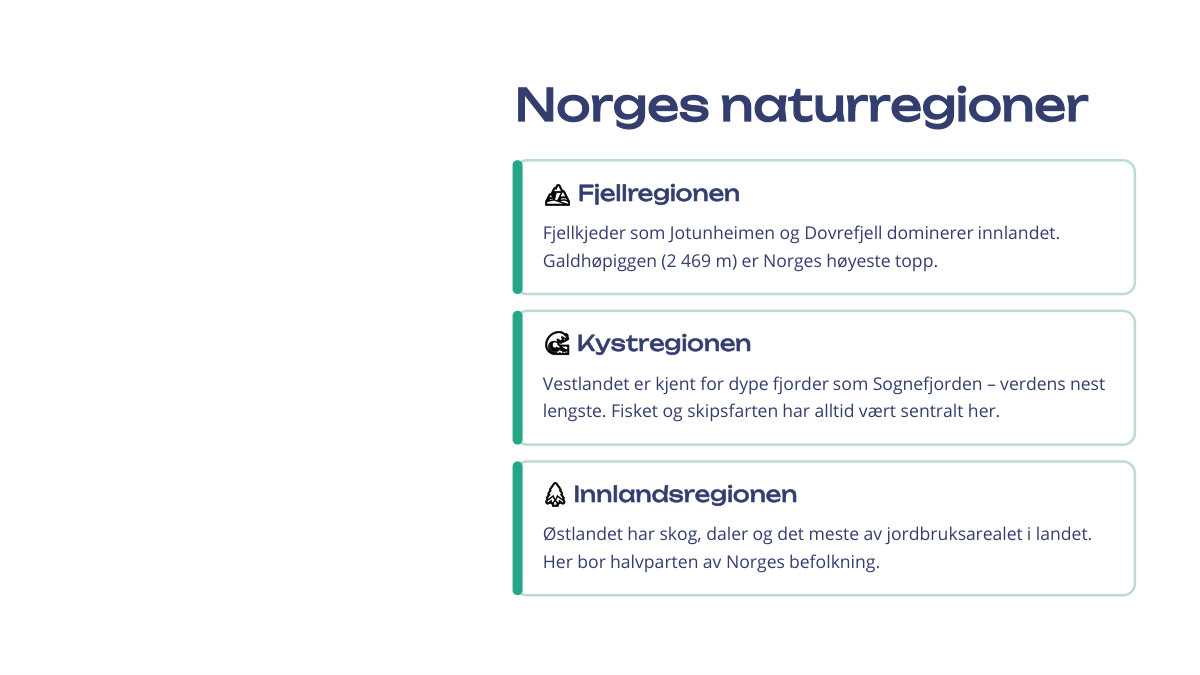 Norges naturregioner

Fjellregionen

Fjellkjeder som Jotunheimen og Dovrefjell dominerer innlandet. Galdhøpiggen (2 469 m) er Norges høyeste topp.

Kystregionen

Vestlandet er kjent for dype fjorder som Sognefjorden – verdens nest lengste. Fisket og skipsfarten har alltid vært sentralt her.

Innlandsregionen

Østlandet har skog, daler og det meste av jordbruksarealet i landet. Her bor halvparten av Norges befolkning.